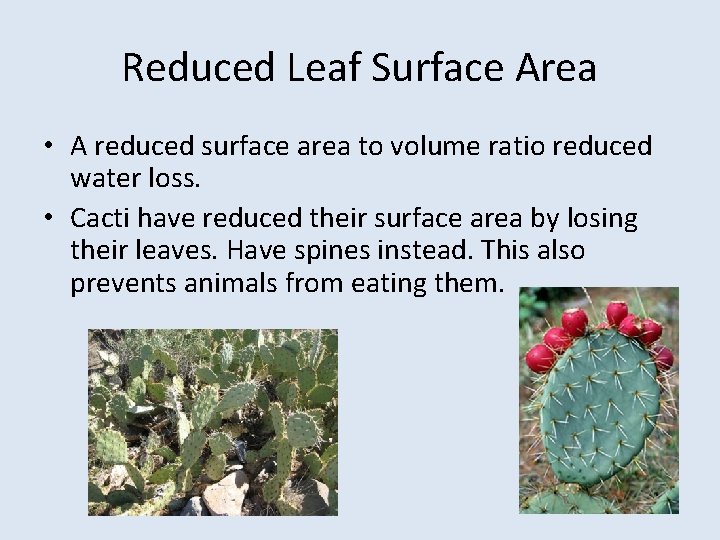 Reduced Leaf Surface Area

• A reduced surface area to volume ratio reduced water loss.

• Cacti have reduced their surface area by losing their leaves. Have spines instead. This also prevents animals from eating them.